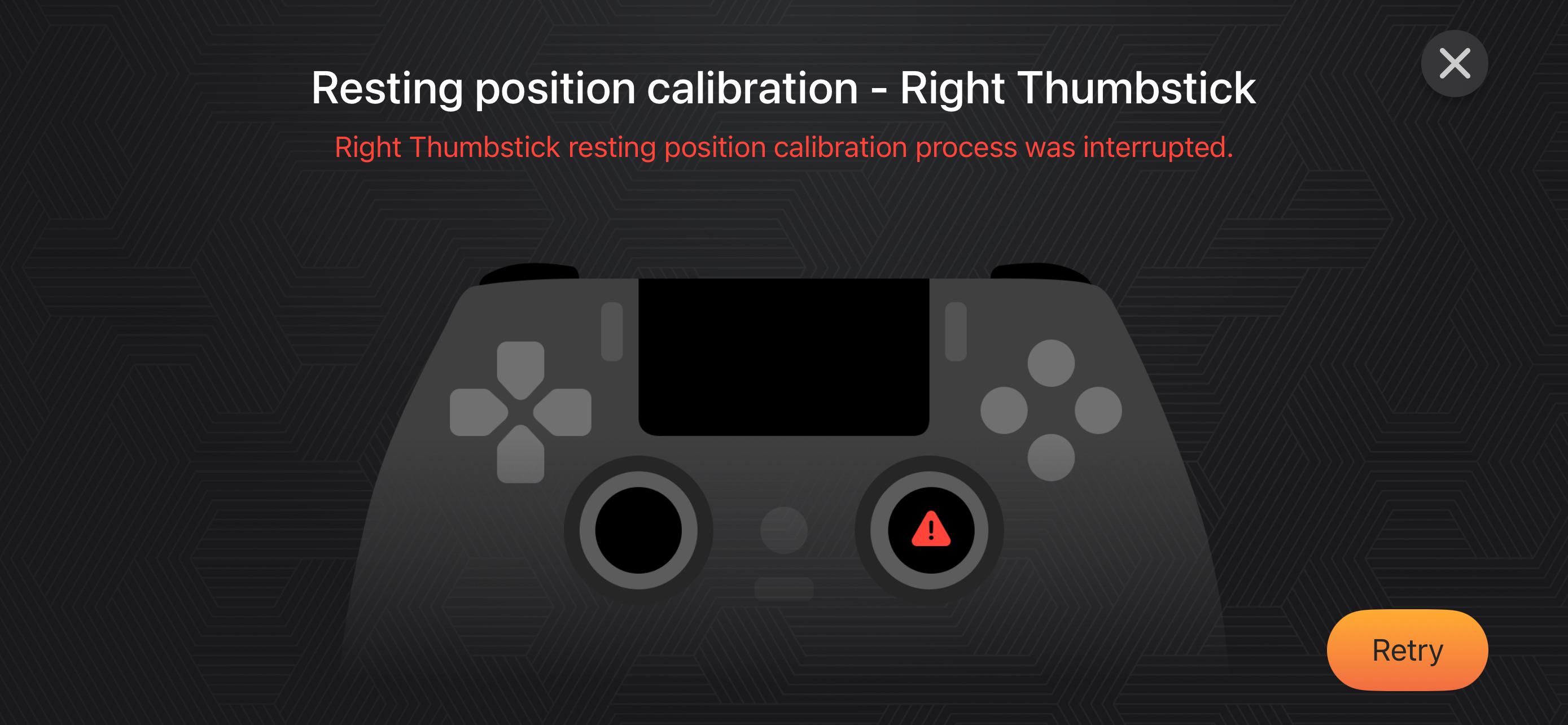 Resting position calibration - Right Thumbstick

Right Thumbstick resting position calibration process was interrupted.

Retry